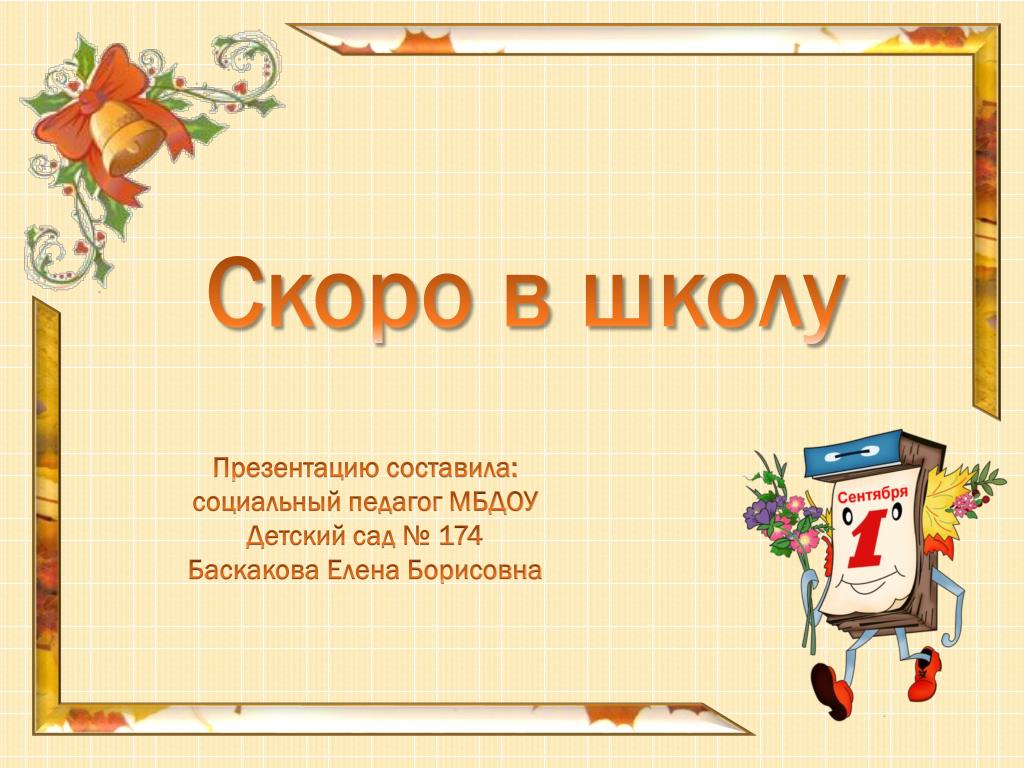 Скоро в школу

Презентацию составила:
социальный педагог МБДОУ
Детский сад № 174
Баскакова Елена Борисовна

Сентября
1